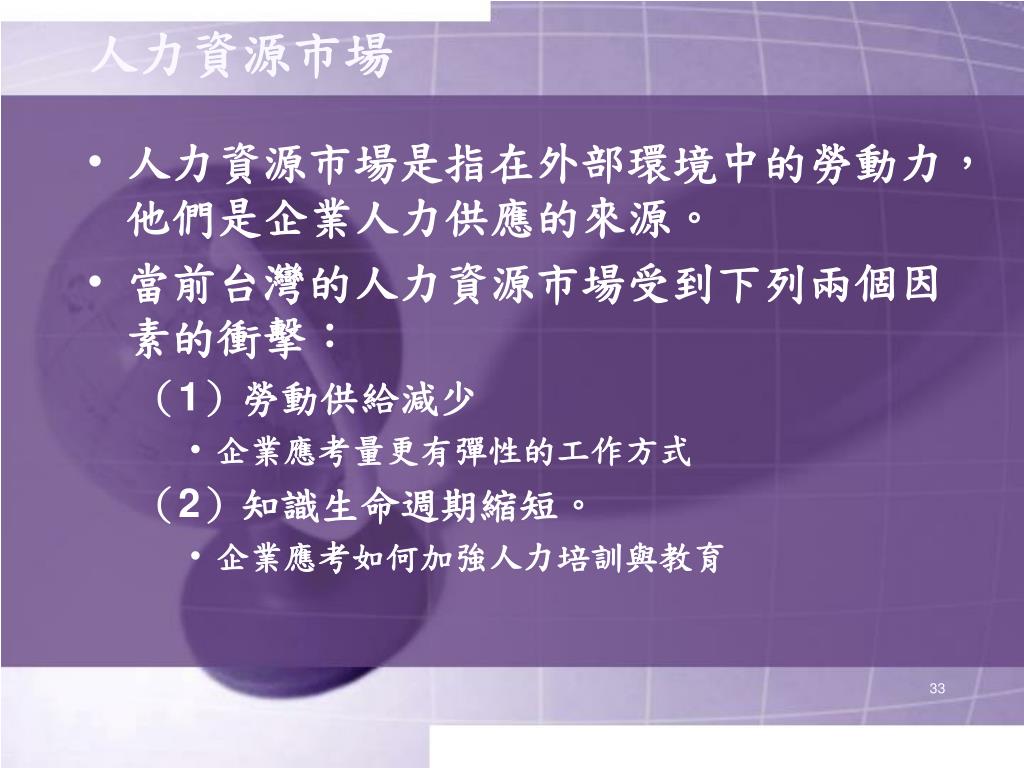 人力資源市場

• 人力資源市場是指在外部環境中的勞動力，他們是企業人力供應的來源。
• 當前台灣的人力資源市場受到下列兩個因素的衝擊：

（1）勞動供給減少
• 企業應考量更有彈性的工作方式

（2）知識生命週期縮短。
• 企業應考如何加強人力培訓與教育

33